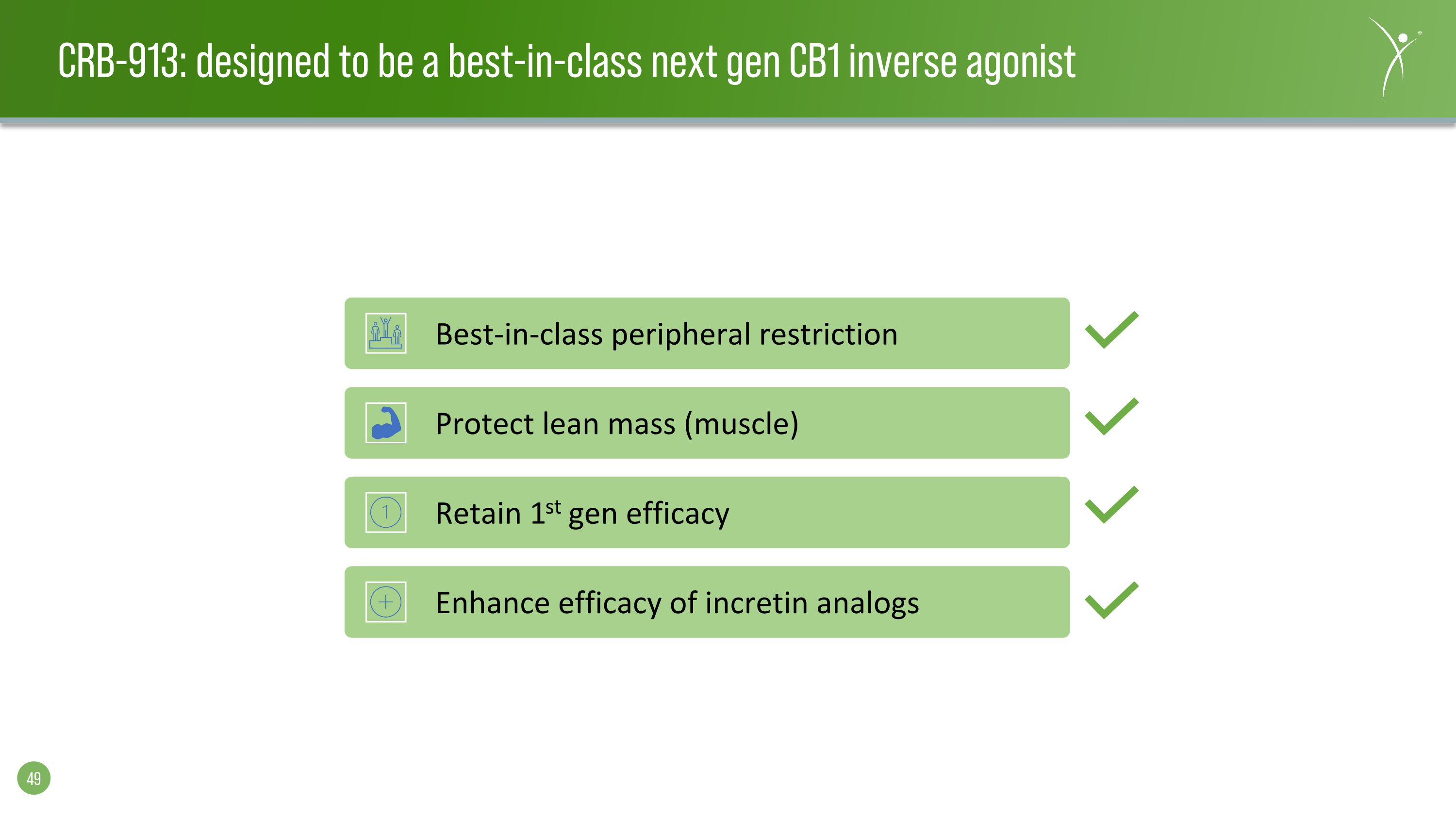 CRB-913: designed to be a best-in-class next gen CB1 inverse agonist

Best-in-class peripheral restriction

Protect lean mass (muscle)

Retain 1$^{st}$ gen efficacy

Enhance efficacy of incretin analogs

49